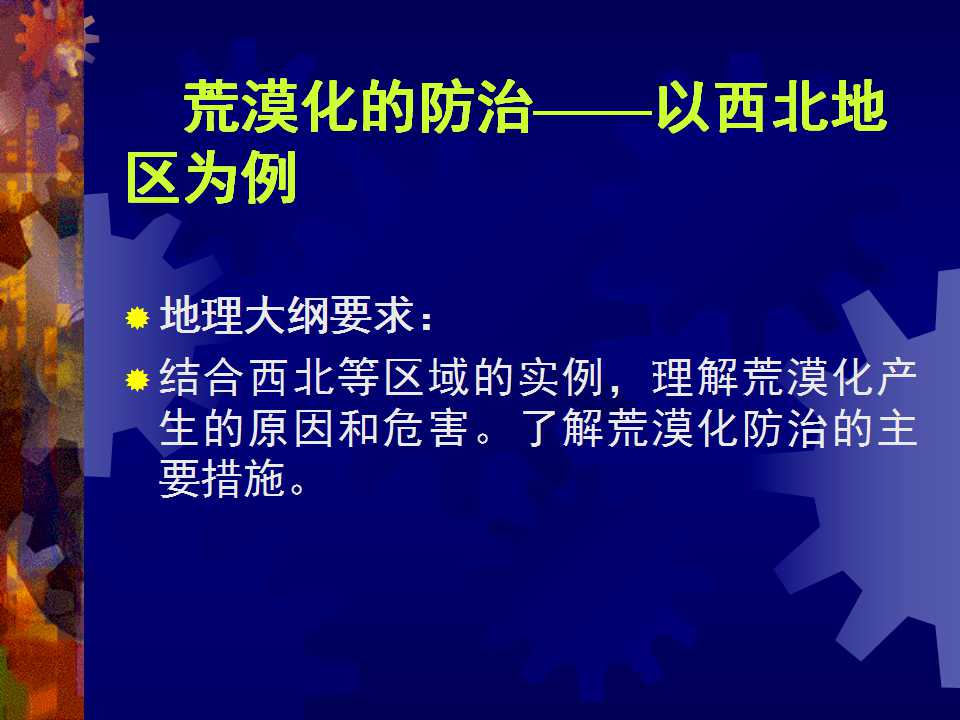 荒漠化的防治——以西北地区为例

地理大纲要求：

结合西北等区域的实例，理解荒漠化产生的原因和危害。了解荒漠化防治的主要措施。